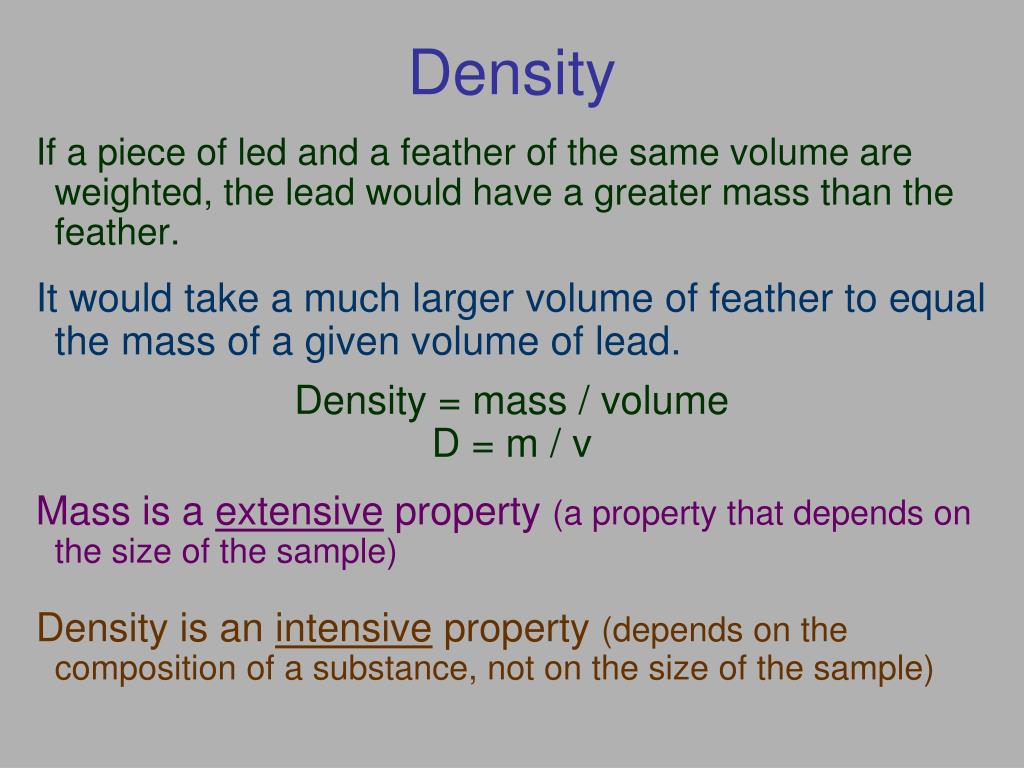 Density

If a piece of led and a feather of the same volume are weighted, the lead would have a greater mass than the feather.

It would take a much larger volume of feather to equal the mass of a given volume of lead.

Density = mass / volume
D = m / v

Mass is a extensive property (a property that depends on the size of the sample)

Density is an intensive property (depends on the composition of a substance, not on the size of the sample)